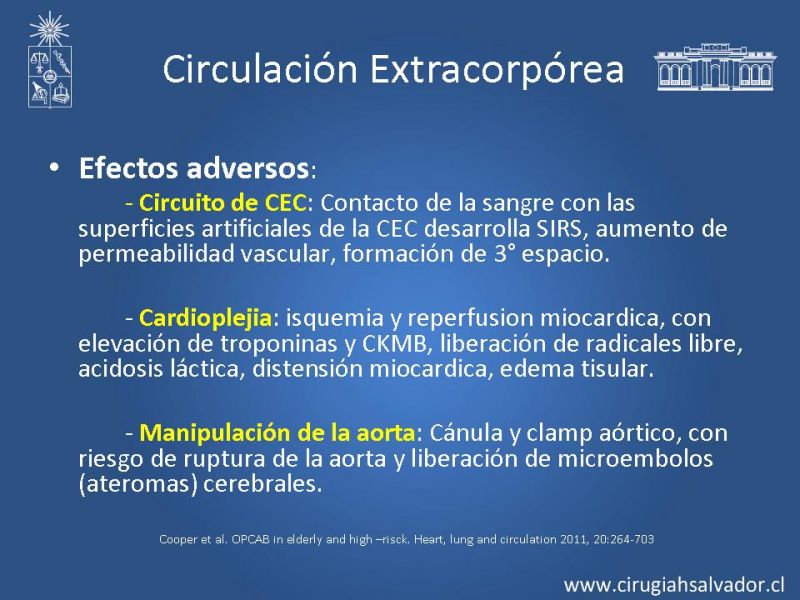 Circulación Extracorpórea

• Efectos adversos:

- Circuito de CEC: Contacto de la sangre con las superficies artificiales de la CEC desarrolla SIRS, aumento de permeabilidad vascular, formación de 3° espacio.

- Cardioplejia: isquemia y reperfusion miocardica, con elevación de troponinas y CKMB, liberación de radicales libre, acidosis láctica, distensión miocardica, edema tisular.

- Manipulación de la aorta: Cánula y clamp aórtico, con riesgo de ruptura de la aorta y liberación de microembolos (ateromas) cerebrales.

Cooper et al. OPCAB in elderly and high –risck. Heart, lung and circulation 2011, 20:264-703

www.cirugiahsalvador.cl